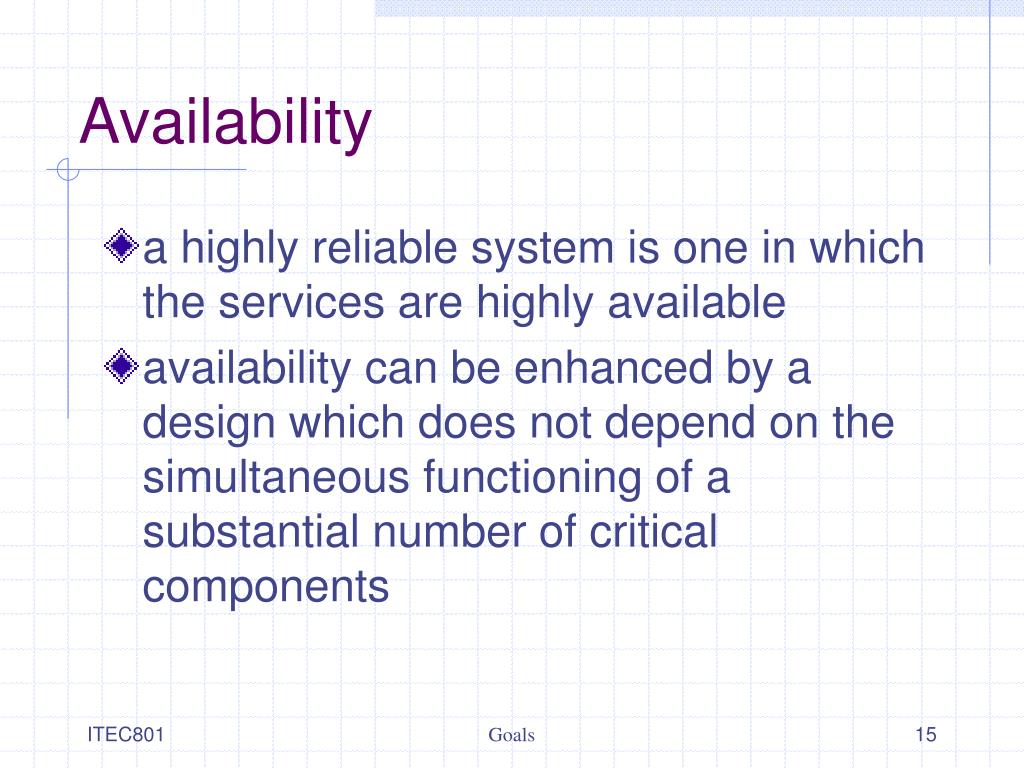 Availability

a highly reliable system is one in which the services are highly available

availability can be enhanced by a design which does not depend on the simultaneous functioning of a substantial number of critical components

ITEC801

Goals

15